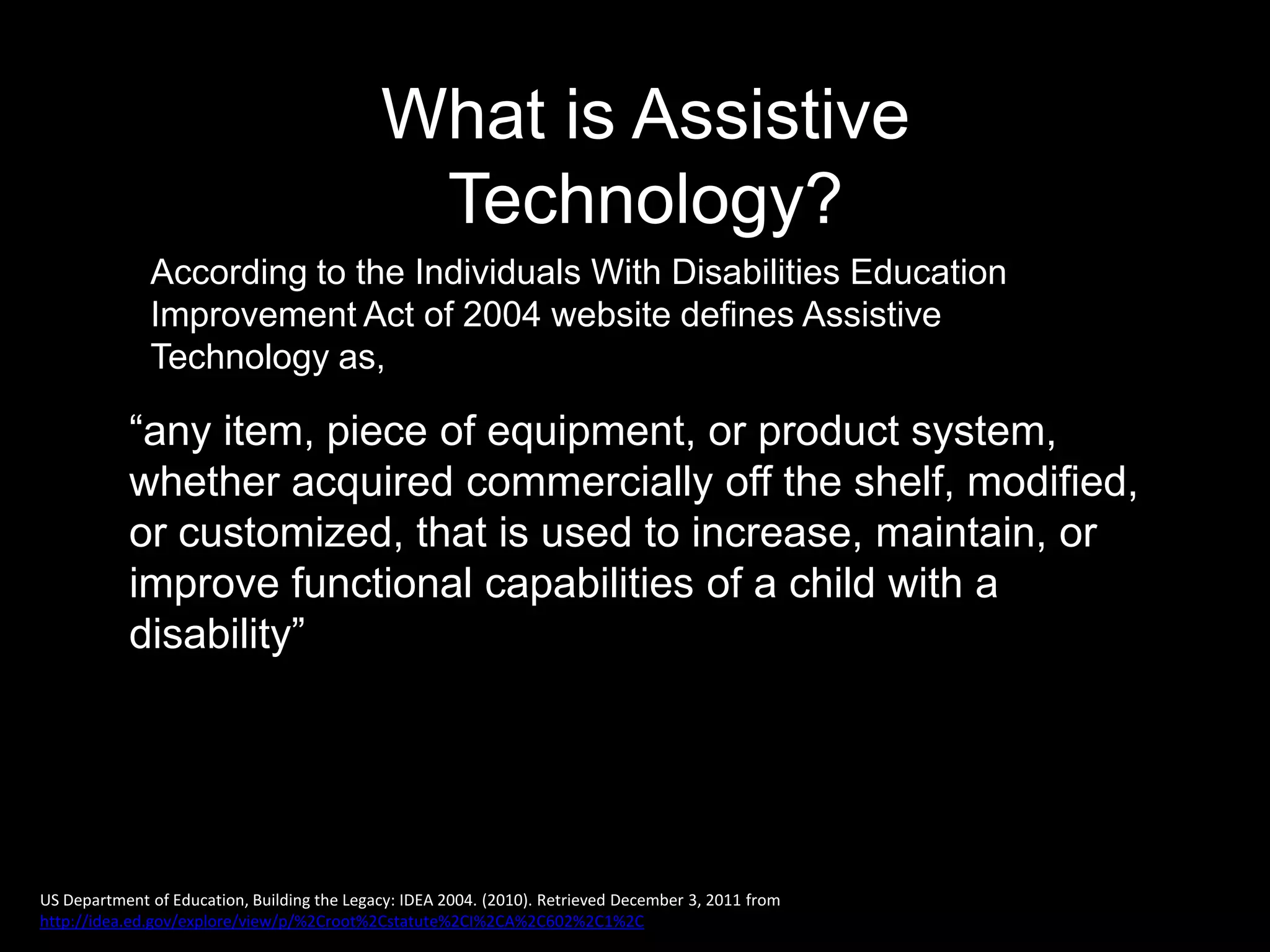 What is Assistive Technology?

According to the Individuals With Disabilities Education Improvement Act of 2004 website defines Assistive Technology as,

“any item, piece of equipment, or product system, whether acquired commercially off the shelf, modified, or customized, that is used to increase, maintain, or improve functional capabilities of a child with a disability”

US Department of Education, Building the Legacy: IDEA 2004. (2010). Retrieved December 3, 2011 from http://idea.ed.gov/explore/view/p/%2Croot%2Cstatute%2CI%2CA%2C602%2C1%2C